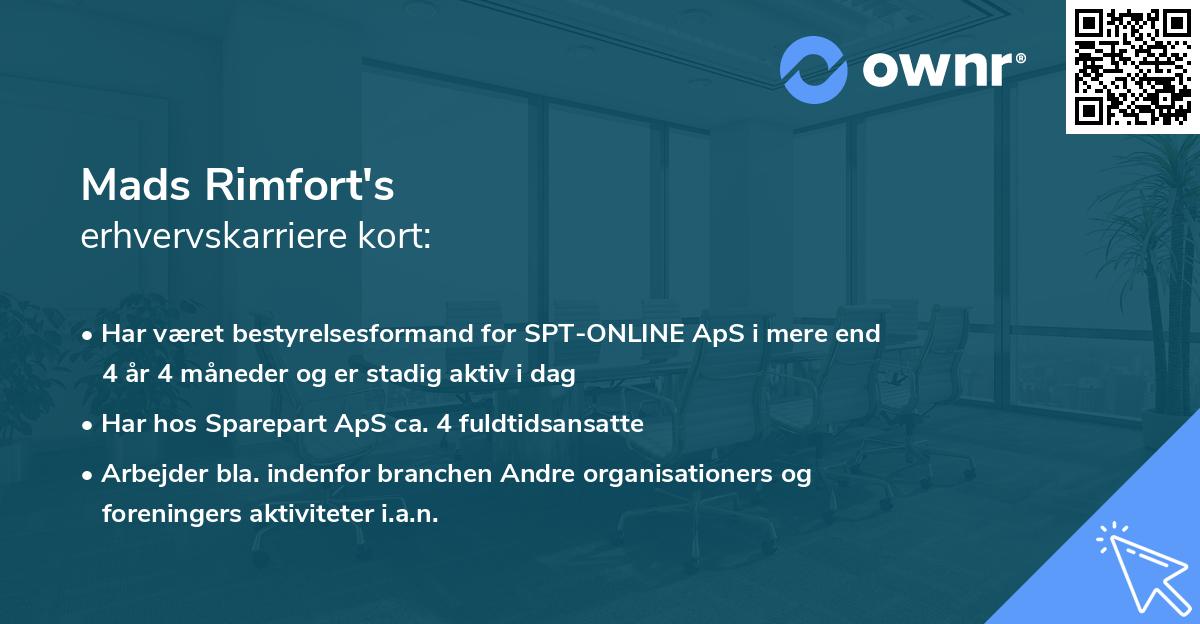 ownr®

Mads Rimfort's
erhvervskarriere kort:

• Har været bestyrelsesformand for SPT-ONLINE ApS i mere end 4 år 4 måneder og er stadig aktiv i dag
• Har hos Sparepart ApS ca. 4 fuldtidsansatte
• Arbejder bla. indenfor branchen Andre organisationers og foreningers aktiviteter i.a.n.